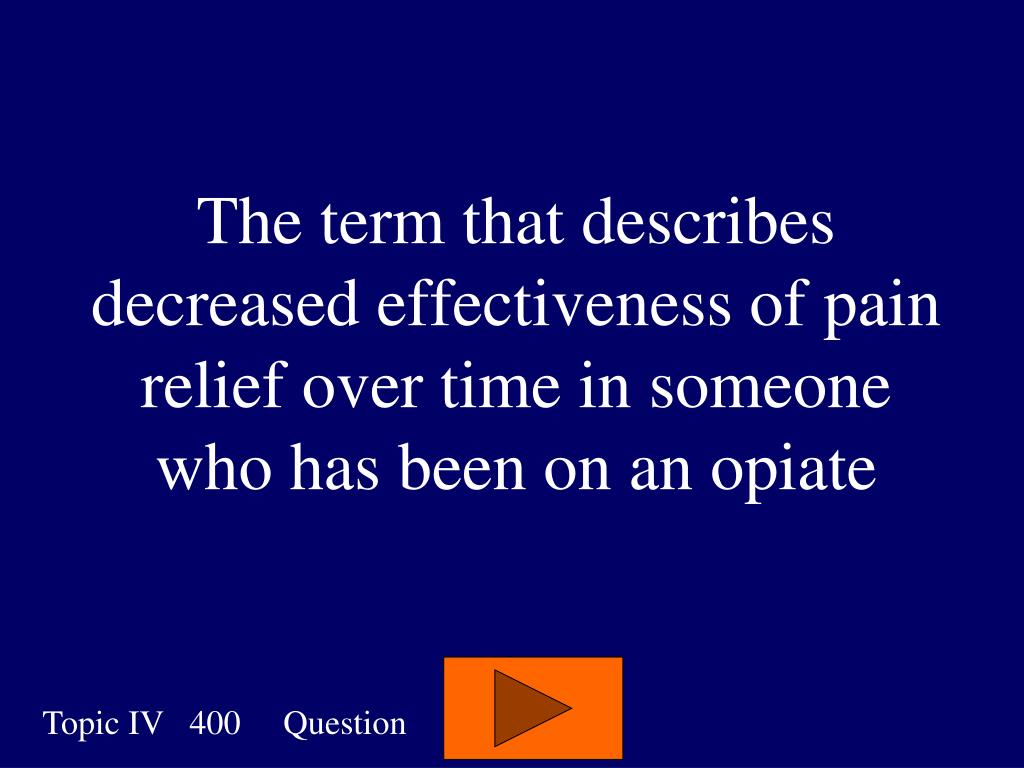 The term that describes decreased effectiveness of pain relief over time in someone who has been on an opiate

Topic IV 400 Question